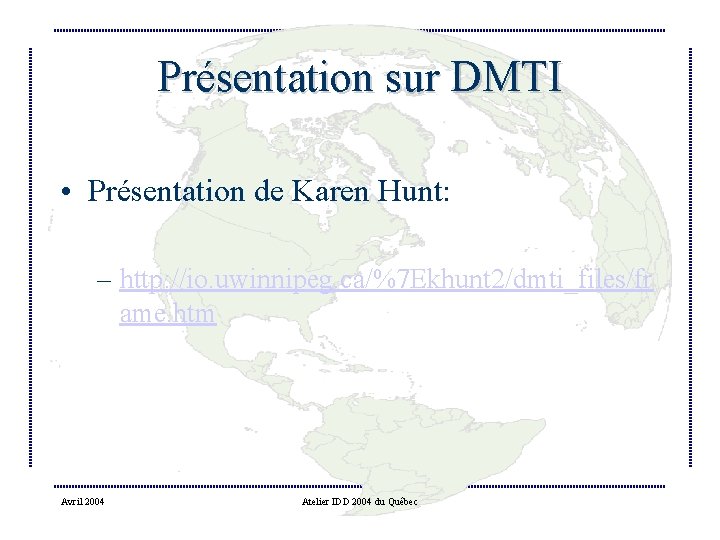 Présentation sur DMTI

• Présentation de Karen Hunt:

– http://io.uwinnipeg.ca/%7Ekhunt2/dmti_files/frame.htm

Avril 2004

Atelier IDD 2004 du Québec